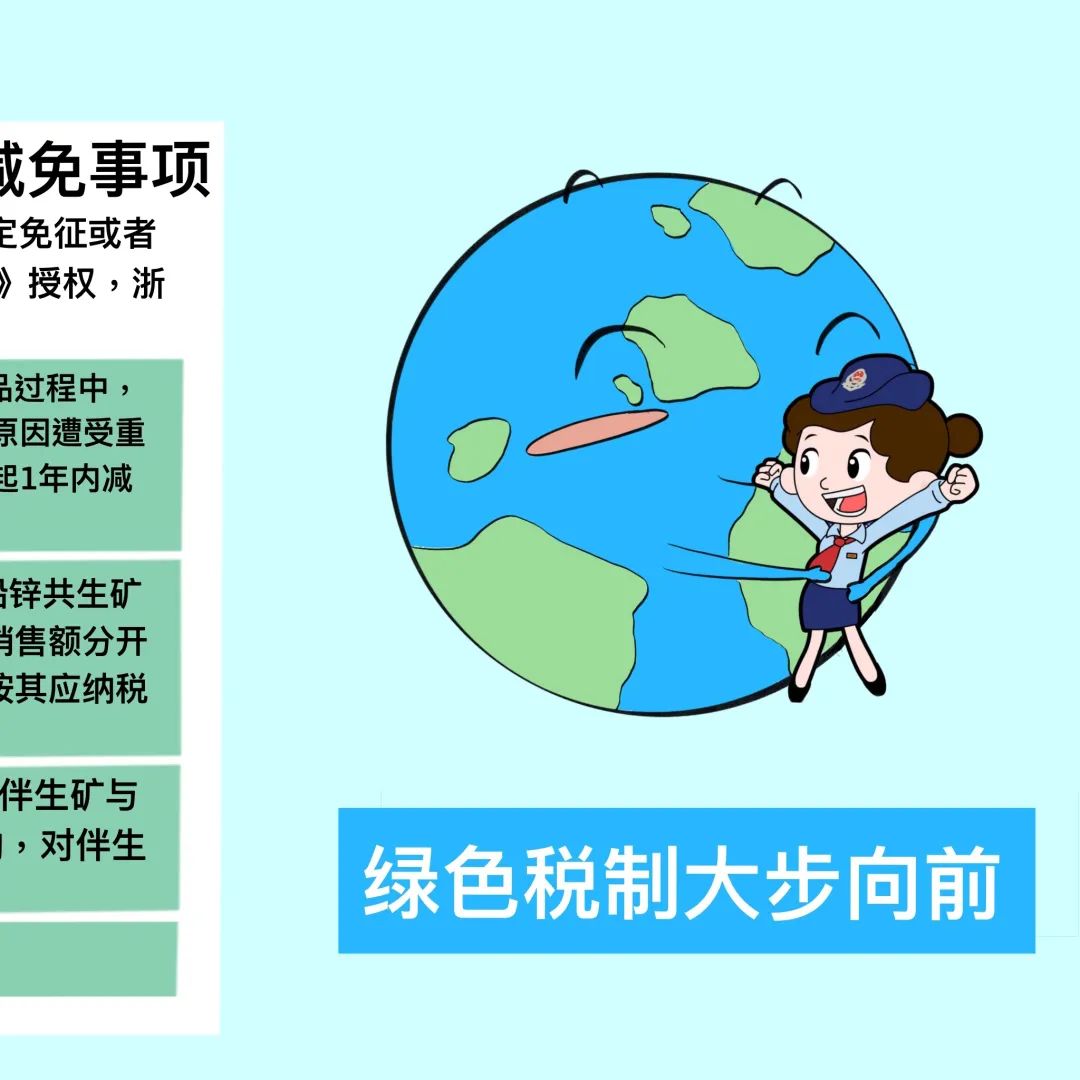 减免事项
定免征或者
》授权，浙

品过程中，
原因遭受重
起1年内减

铅锌共生矿
销售额分开
按其应纳税

伴生矿与
，对伴生

绿色税制大步向前